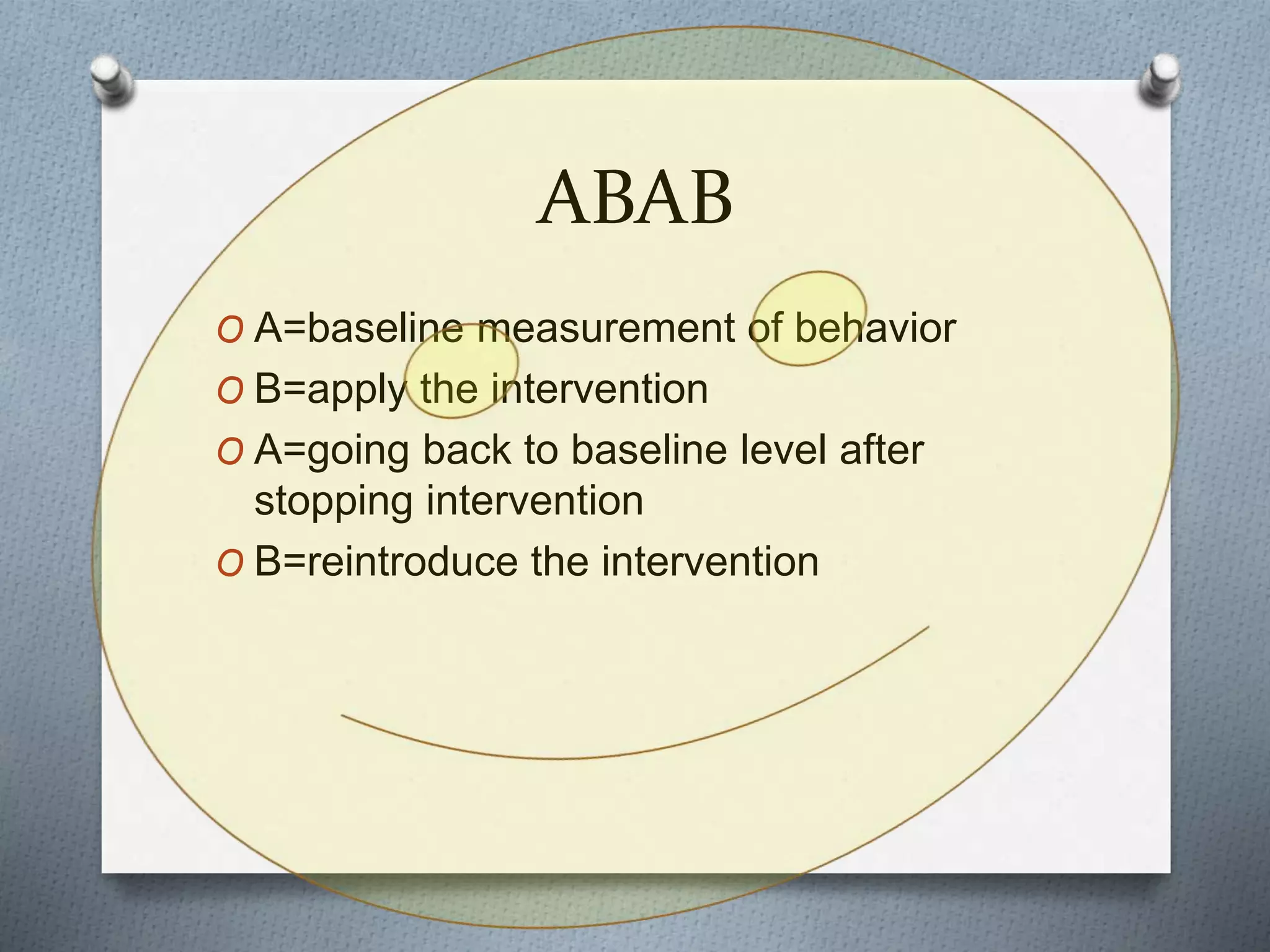 ABAB

O A=baseline measurement of behavior
O B=apply the intervention
O A=going back to baseline level after stopping intervention
O B=reintroduce the intervention